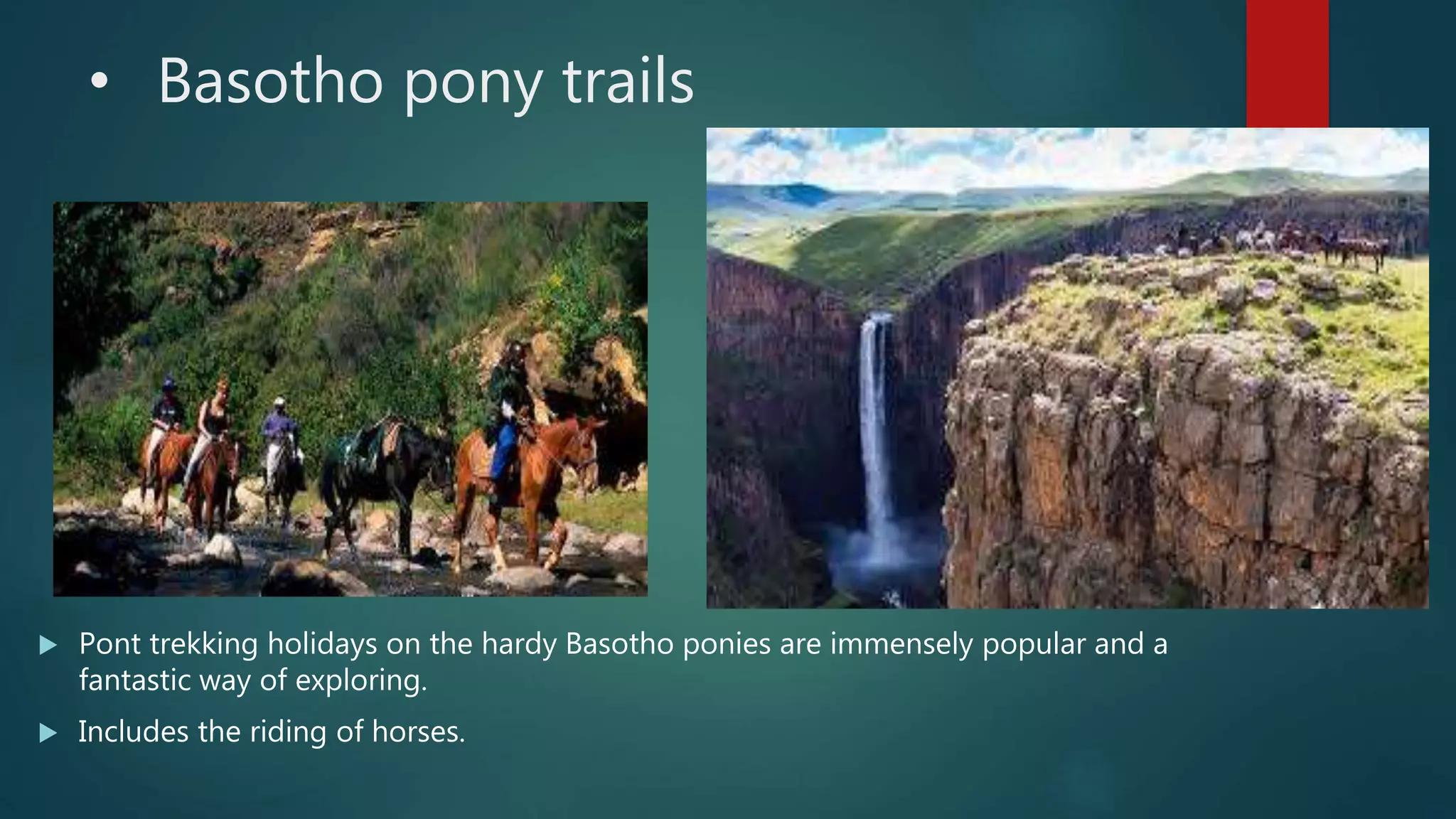 • Basotho pony trails

▶ Pont trekking holidays on the hardy Basotho ponies are immensely popular and a fantastic way of exploring.

▶ Includes the riding of horses.